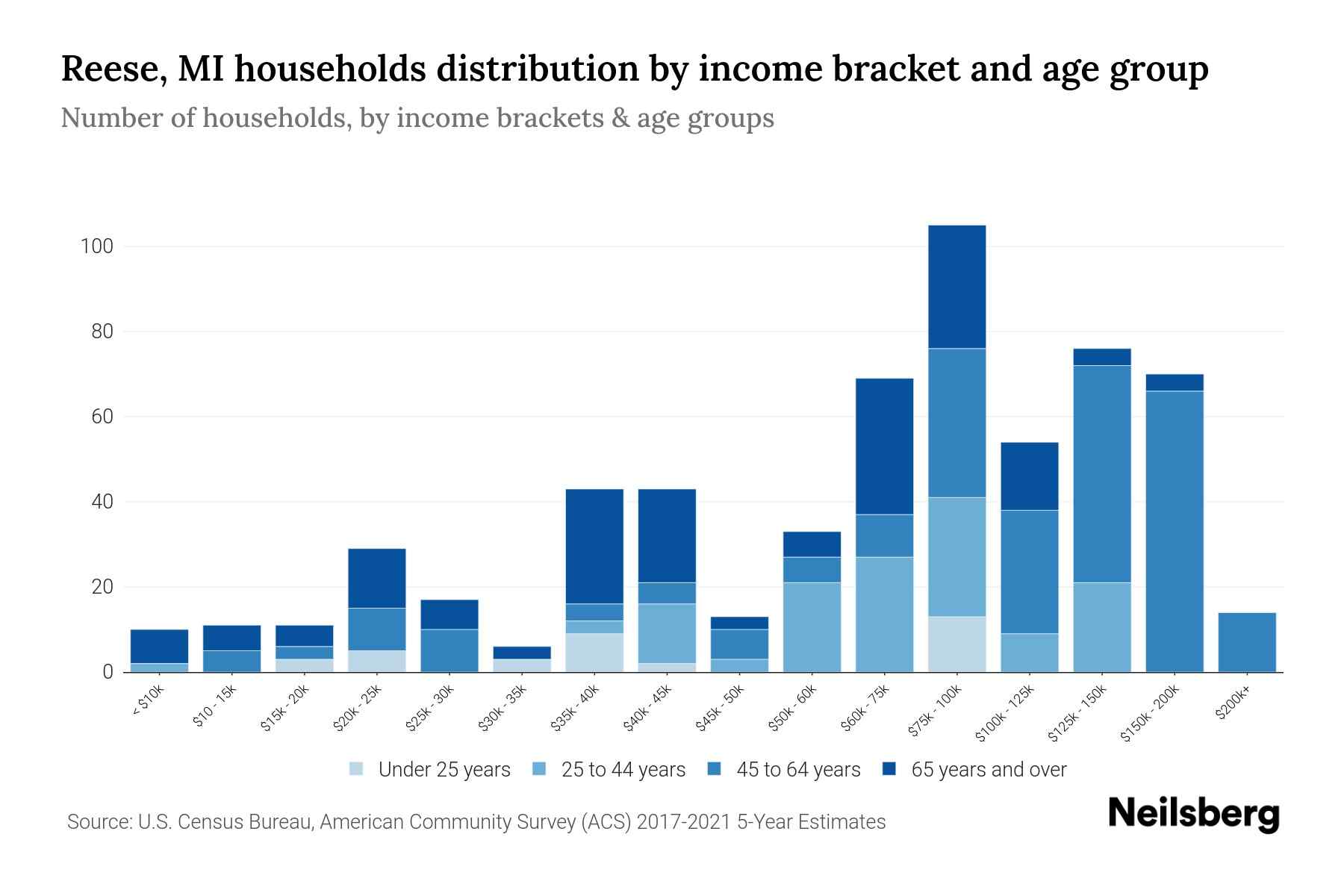 Reese, MI households distribution by income bracket and age group

Number of households, by income brackets & age groups

100
80
60
40
20
0

< $10k
$10 - 15k
$15k - 20k
$20k - 25k
$25k - 30k
$30k - 35k
$35k - 40k
$40k - 45k
$45k - 50k
$50k - 60k
$60k - 75k
$75k - 100k
$100k - 125k
$125k - 150k
$150k - 200k
$200k+

Under 25 years
25 to 44 years
45 to 64 years
65 years and over

Source: U.S. Census Bureau, American Community Survey (ACS) 2017-2021 5-Year Estimates

Neilsberg